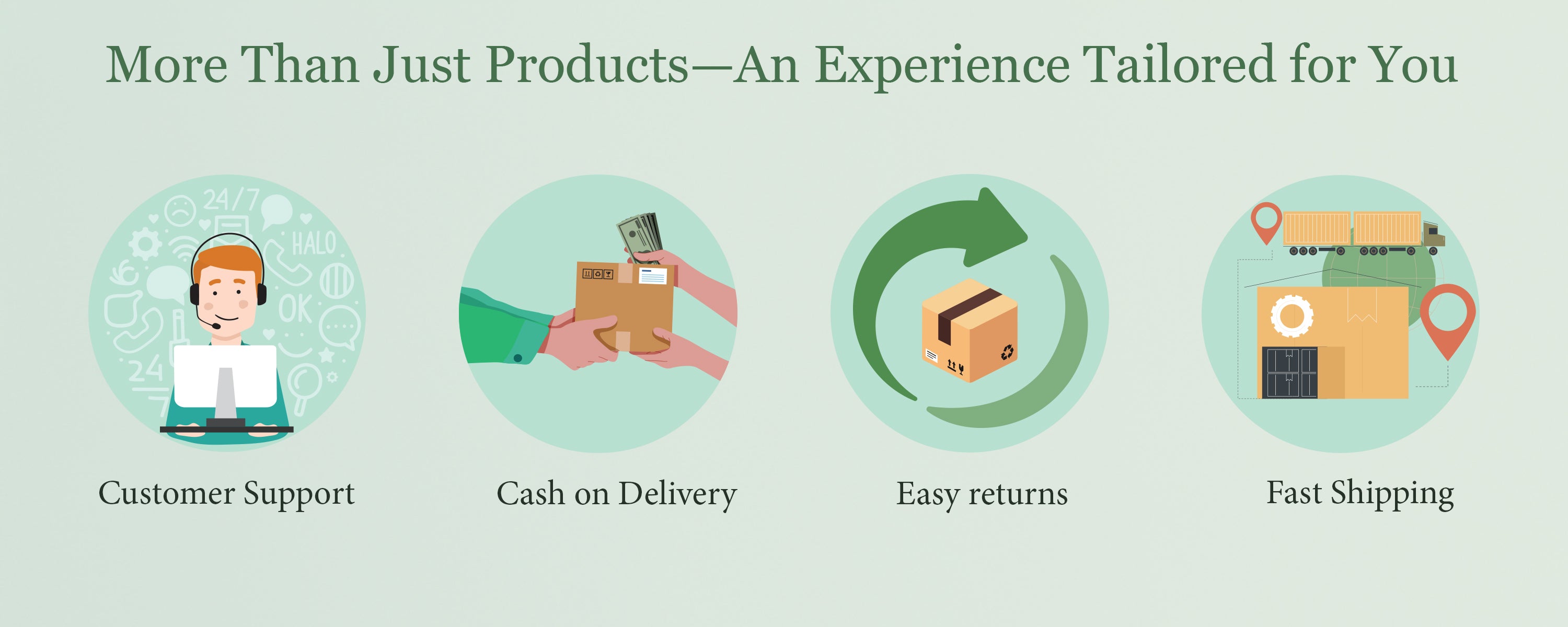 More Than Just Products—An Experience Tailored for You

24/7 HALO OK 24

Customer Support

Cash on Delivery

Easy returns

Fast Shipping